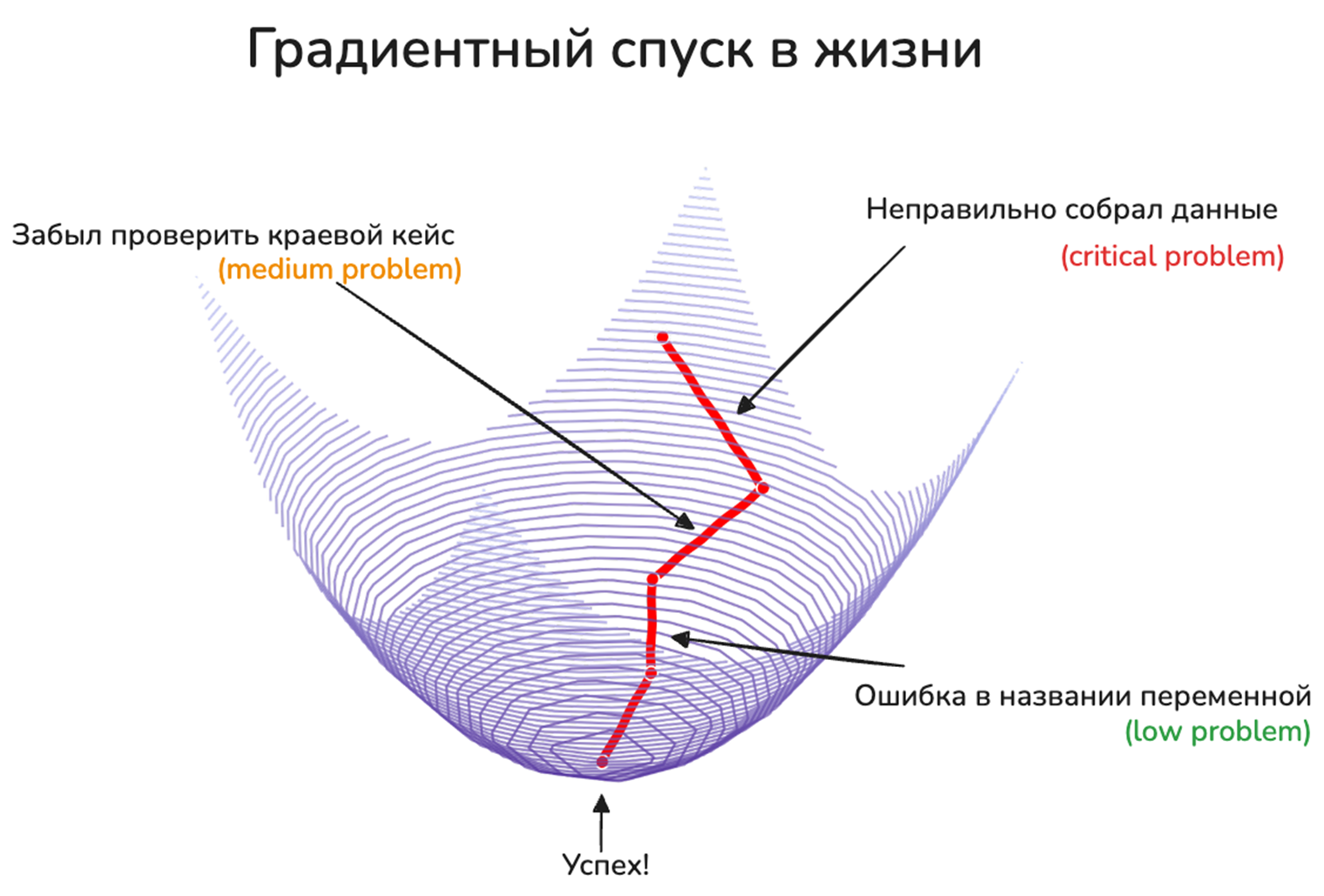 Градиентный спуск в жизни

Забыл проверить краевой кейс
(medium problem)

Неправильно собрал данные
(critical problem)

Ошибка в названии переменной
(low problem)

Успех!